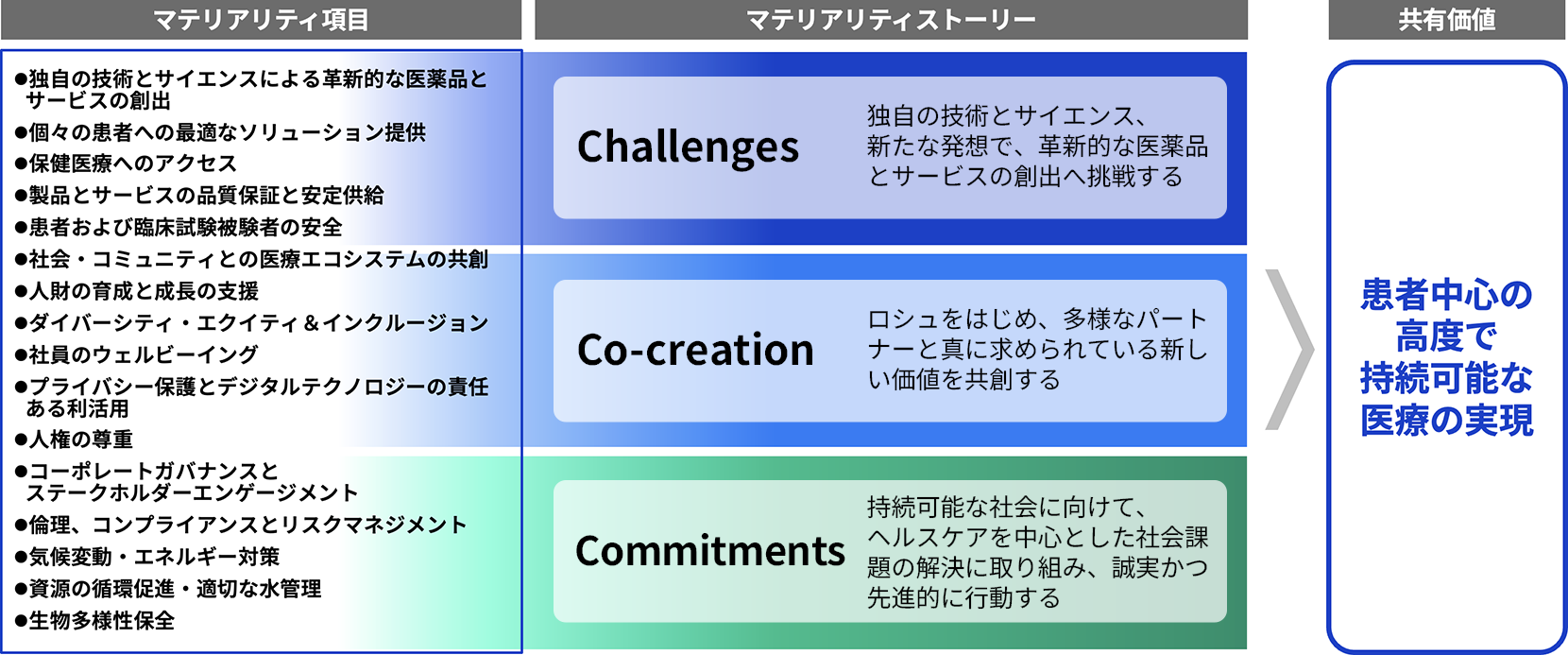 マテリアリティ項目

●独自の技術とサイエンスによる革新的な医薬品とサービスの創出
●個々の患者への最適なソリューション提供
●保健医療へのアクセス
●製品とサービスの品質保証と安定供給
●患者および臨床試験被験者の安全
●社会・コミュニティとの医療エコシステムの共創
●人財の育成と成長の支援
●ダイバーシティ・エクイティ＆インクルージョン
●社員のウェルビーイング
●プライバシー保護とデジタルテクノロジーの責任ある利活用
●人権の尊重
●コーポレートガバナンスとステークホルダーエンゲージメント
●倫理、コンプライアンスとリスクマネジメント
●気候変動・エネルギー対策
●資源の循環促進・適切な水管理
●生物多様性保全

マテリアリティストーリー

Challenges
独自の技術とサイエンス、新たな発想で、革新的な医薬品とサービスの創出へ挑戦する

Co-creation
ロシュをはじめ、多様なパートナーと真に求められている新しい価値を共創する

Commitments
持続可能な社会に向けて、ヘルスケアを中心とした社会課題の解決に取り組み、誠実かつ先進的に行動する

共有価値

患者中心の高度で持続可能な医療の実現